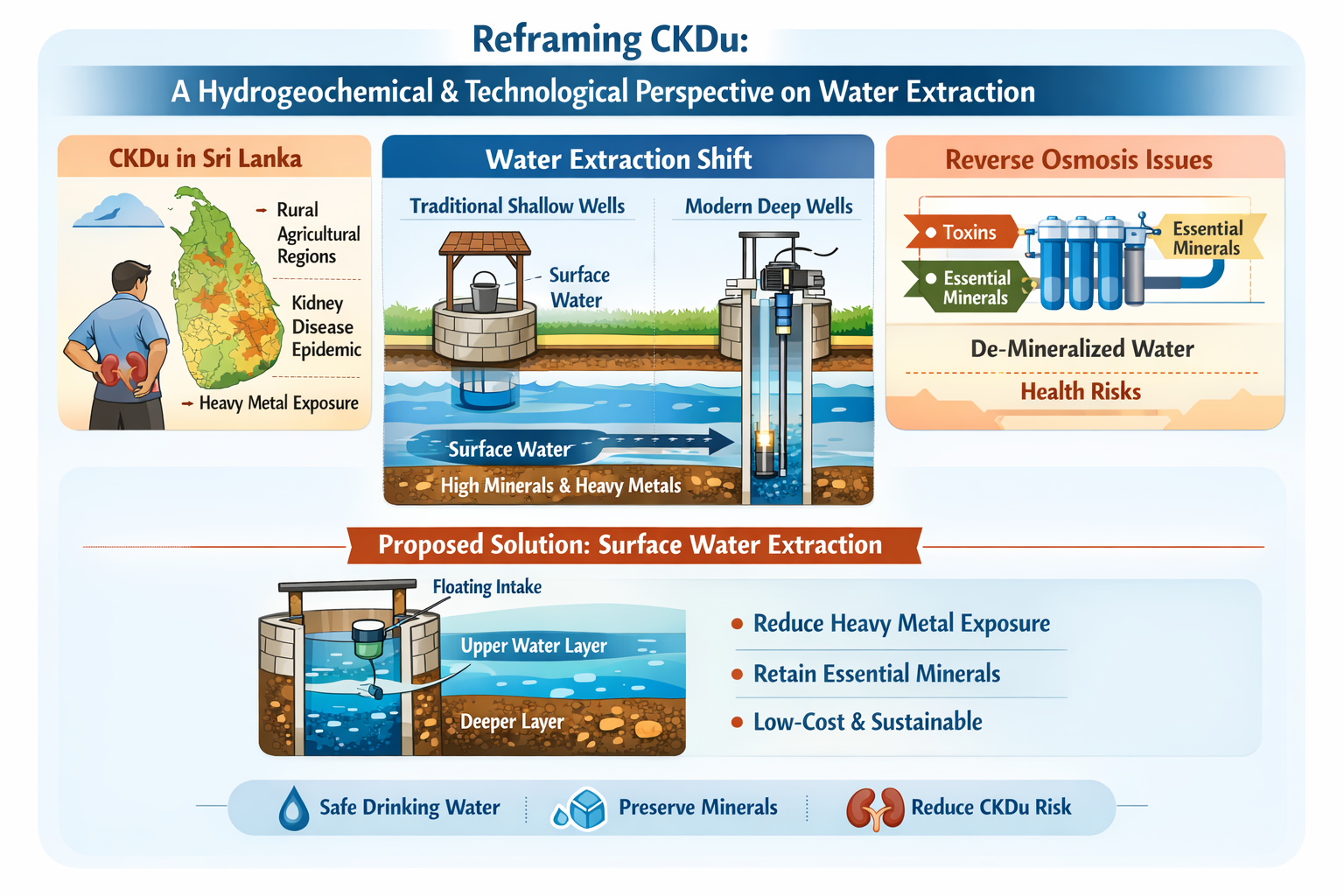 Reframing CKDu:

A Hydrogeochemical & Technological Perspective on Water Extraction

CKDu in Sri Lanka

Rural Agricultural Regions

Kidney Disease Epidemic

Heavy Metal Exposure

Water Extraction Shift

Traditional Shallow Wells

Surface Water

Modern Deep Wells

Surface Water

High Minerals & Heavy Metals

Reverse Osmosis Issues

Toxins

Essential Minerals

Essential Minerals

De-Mineralized Water

Health Risks

Proposed Solution: Surface Water Extraction

Floating Intake

Upper Water Layer

Deeper Layer

Reduce Heavy Metal Exposure

Retain Essential Minerals

Low-Cost & Sustainable

Safe Drinking Water

Preserve Minerals

Reduce CKDu Risk